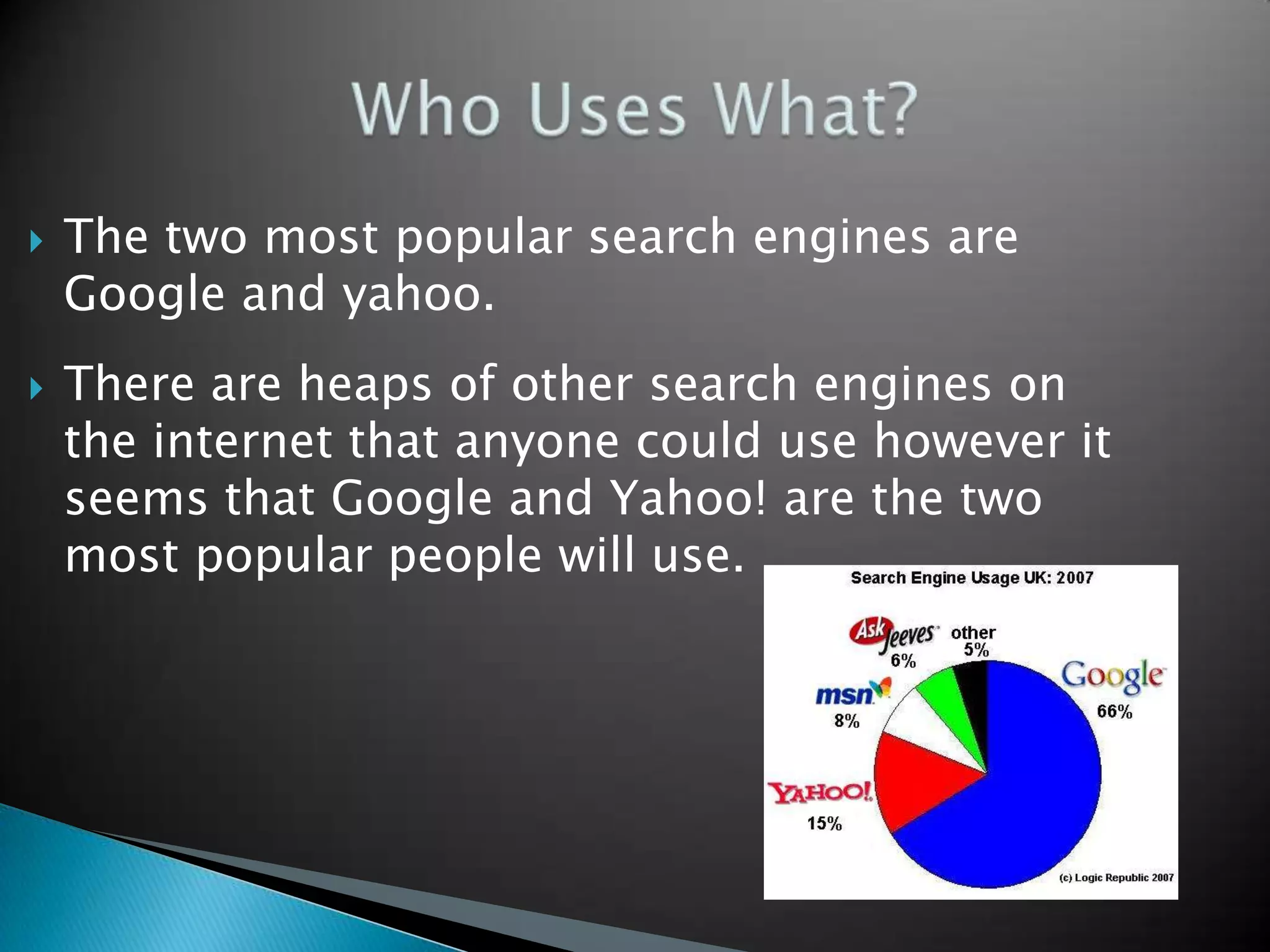 Who Uses What?

The two most popular search engines are Google and yahoo.

There are heaps of other search engines on the internet that anyone could use however it seems that Google and Yahoo! are the two most popular people will use.

Search Engine Usage UK: 2007

Ask Jeeves 6%

other 5%

Google 66%

msn 8%

YAHOO! 15%

(c) Logic Republic 2007